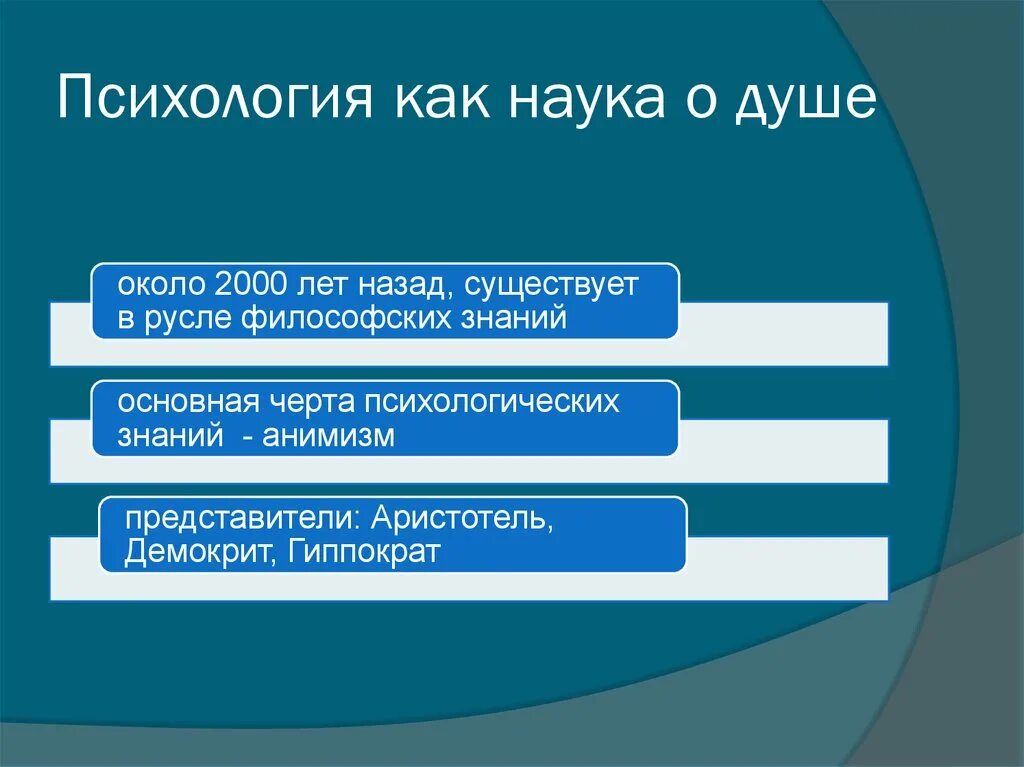 Психология как наука о душе

около 2000 лет назад, существует в русле философских знаний

основная черта психологических знаний - анимизм

представители: Аристотель, Демокрит, Гиппократ